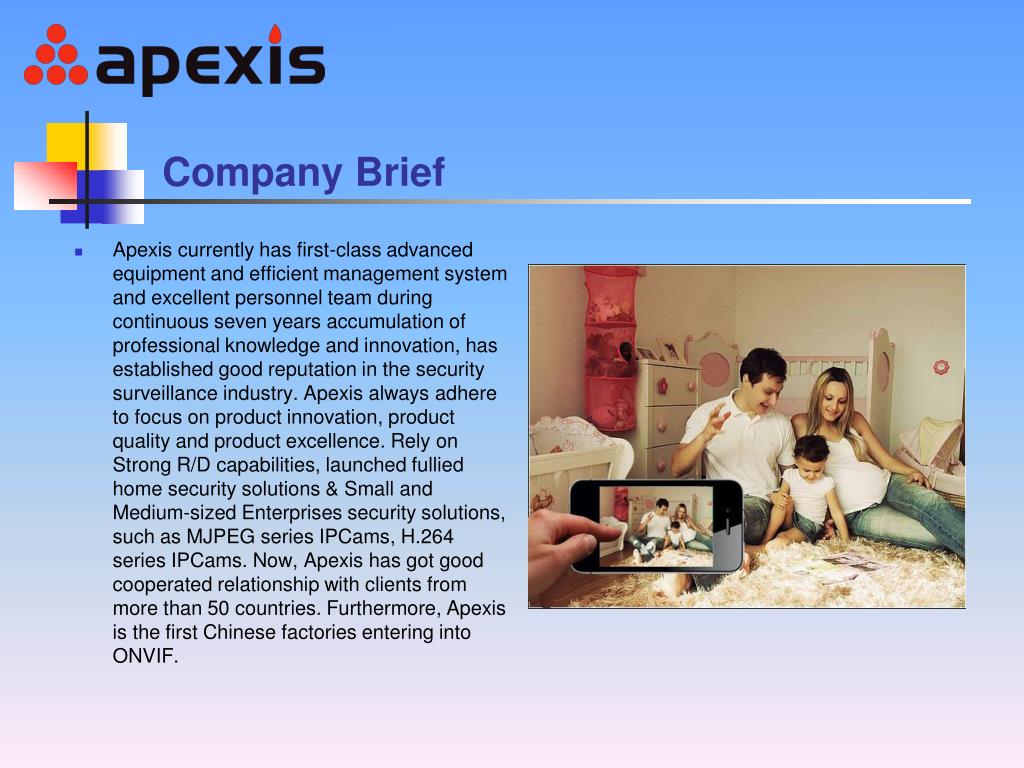 apexis

Company Brief

Apexis currently has first-class advanced equipment and efficient management system and excellent personnel team during continuous seven years accumulation of professional knowledge and innovation, has established good reputation in the security surveillance industry. Apexis always adhere to focus on product innovation, product quality and product excellence. Rely on Strong R/D capabilities, launched fullied home security solutions & Small and Medium-sized Enterprises security solutions, such as MJPEG series IPCams, H.264 series IPCams. Now, Apexis has got good cooperated relationship with clients from more than 50 countries. Furthermore, Apexis is the first Chinese factories entering into ONVIF.